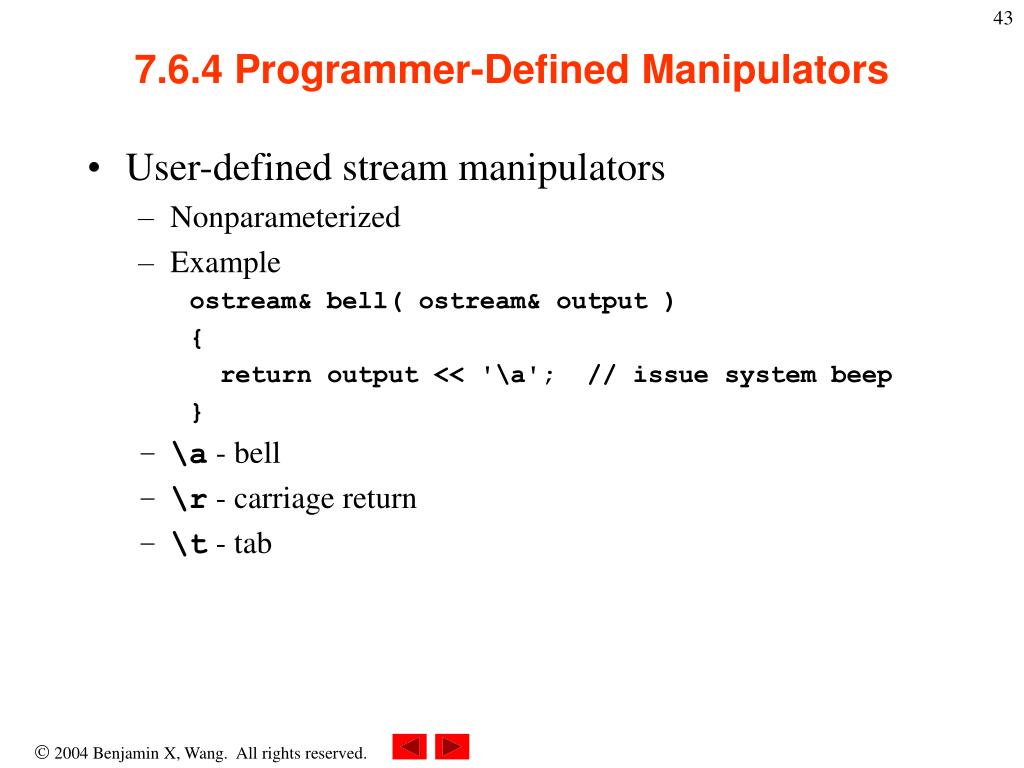 43

7.6.4 Programmer-Defined Manipulators

• User-defined stream manipulators
– Nonparameterized
– Example
ostream& bell( ostream& output )
{
return output << '\a'; // issue system beep
}
– \a - bell
– \r - carriage return
– \t - tab

© 2004 Benjamin X, Wang. All rights reserved.